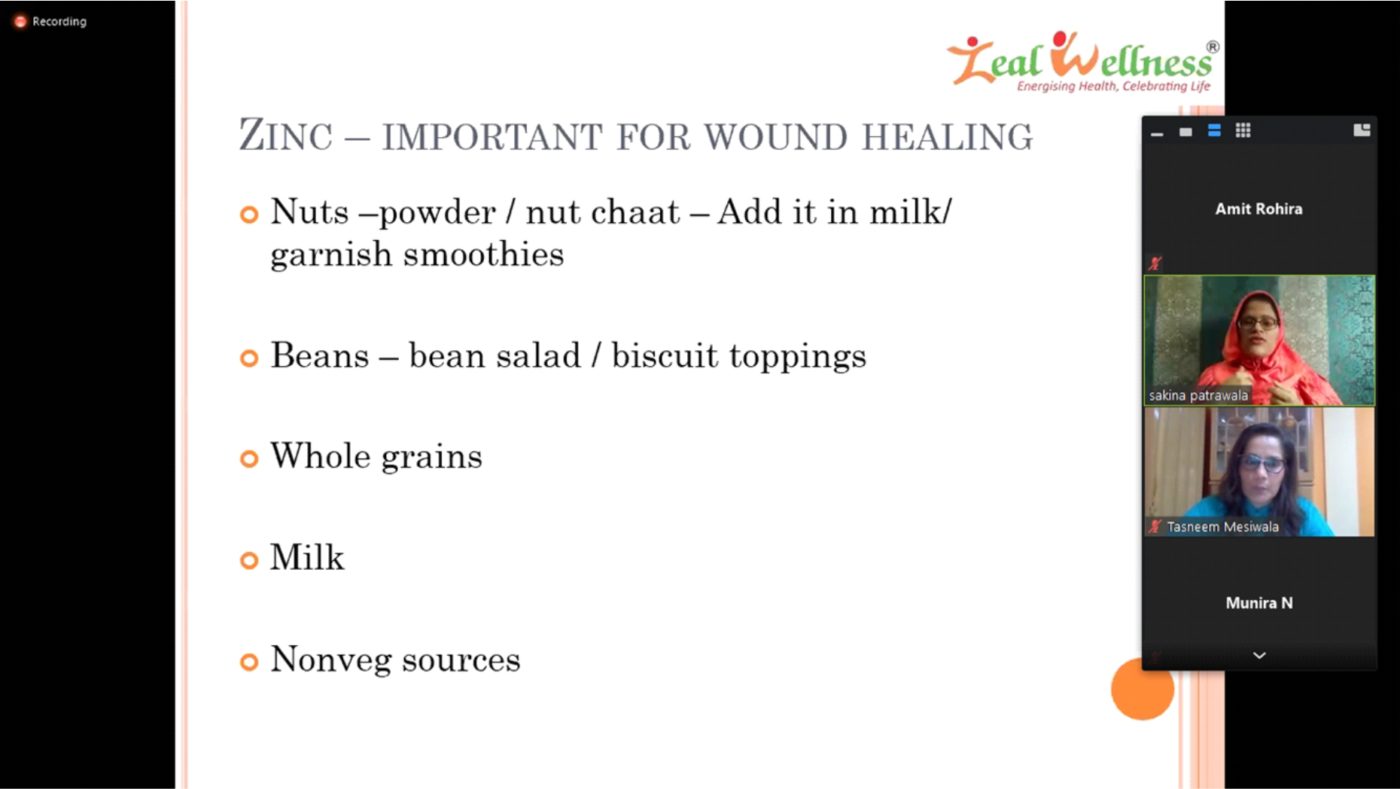 Recording

Zeal Wellness®
Energising Health, Celebrating Life

ZINC – IMPORTANT FOR WOUND HEALING

Nuts –powder / nut chaat – Add it in milk/ garnish smoothies

Beans – bean salad / biscuit toppings

Whole grains

Milk

Nonveg sources

Amit Rohira

sakina patrawala

Tasneem Mesiwala

Munira N